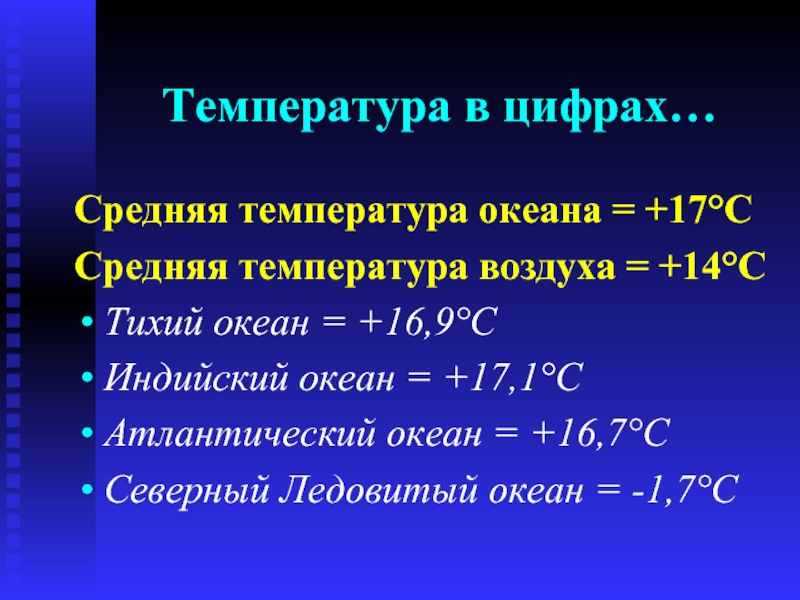 Температура в цифрах…

Средняя температура океана = +17°С

Средняя температура воздуха = +14°С

• Тихий океан = +16,9°С

• Индийский океан = +17,1°С

• Атлантический океан = +16,7°С

• Северный Ледовитый океан = -1,7°С